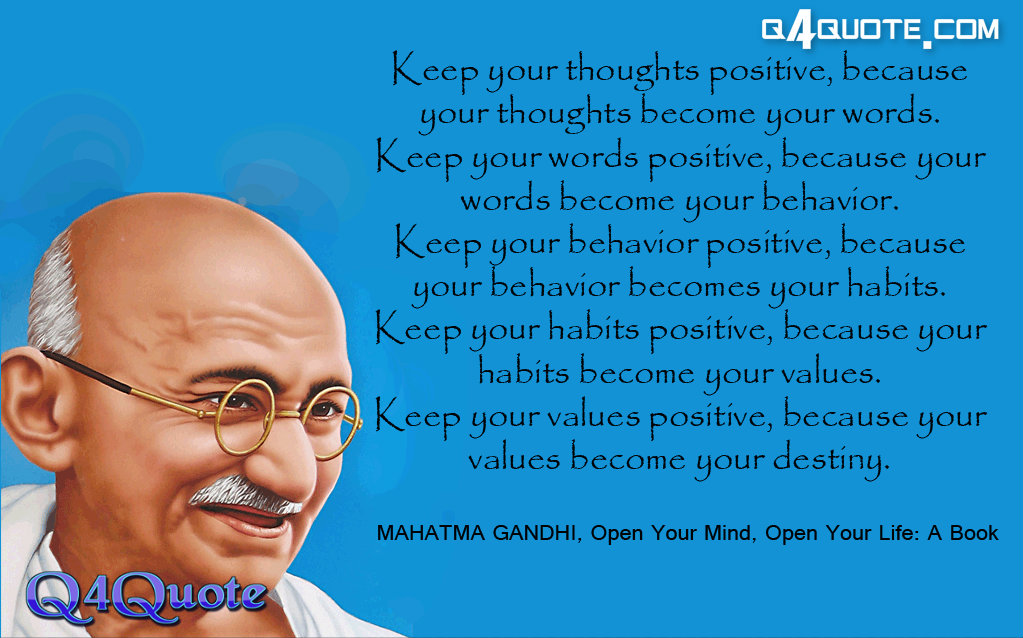 Q4QUOTE.COM

Keep your thoughts positive, because your thoughts become your words. Keep your words positive, because your words become your behavior. Keep your behavior positive, because your behavior becomes your habits. Keep your habits positive, because your habits become your values. Keep your values positive, because your values become your destiny.

MAHATMA GANDHI, Open Your Mind, Open Your Life: A Book

Q4Quote